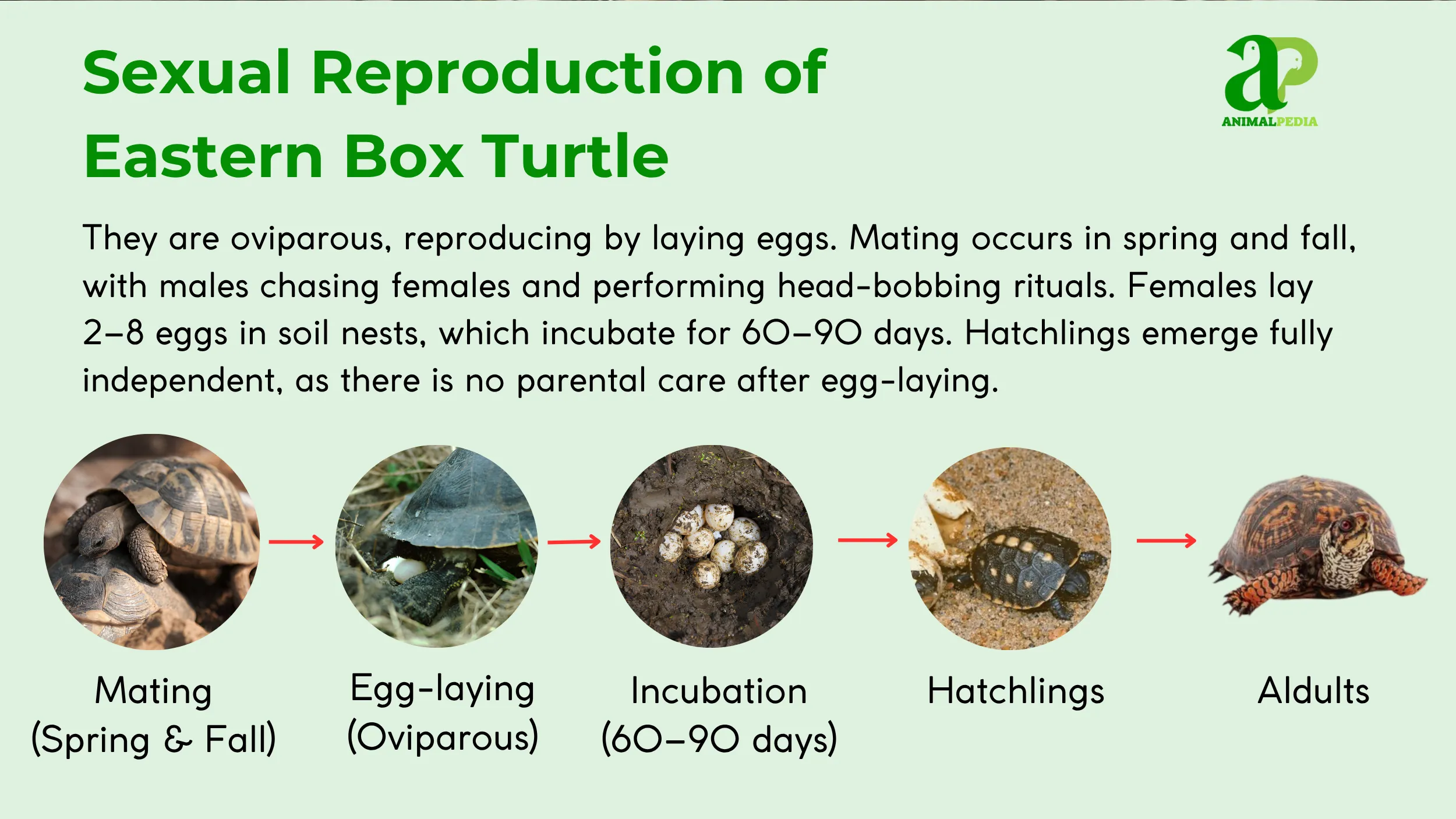 Sexual Reproduction of Eastern Box Turtle

aP
ANIMALPEDIA

They are oviparous, reproducing by laying eggs. Mating occurs in spring and fall, with males chasing females and performing head-bobbing rituals. Females lay 2–8 eggs in soil nests, which incubate for 60–90 days. Hatchlings emerge fully independent, as there is no parental care after egg-laying.

Mating (Spring & Fall)

Egg-laying (Oviparous)

Incubation (60–90 days)

Hatchlings

Aldults